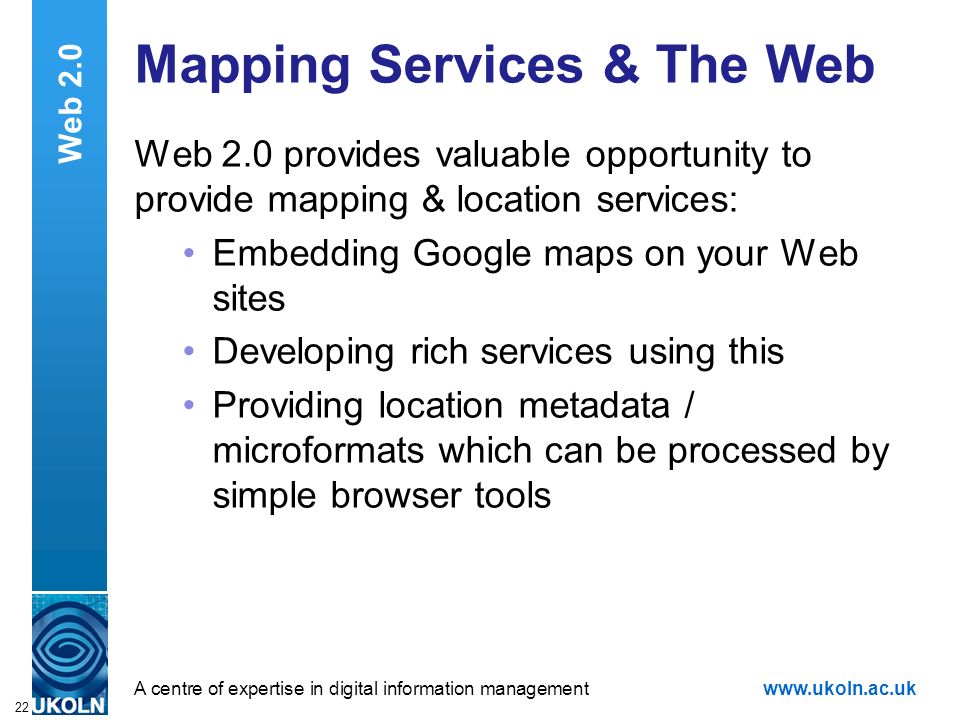 Web 2.0

Mapping Services & The Web

Web 2.0 provides valuable opportunity to provide mapping & location services:

• Embedding Google maps on your Web sites
• Developing rich services using this
• Providing location metadata / microformats which can be processed by simple browser tools

22

UKOLN

A centre of expertise in digital information management

www.ukoln.ac.uk